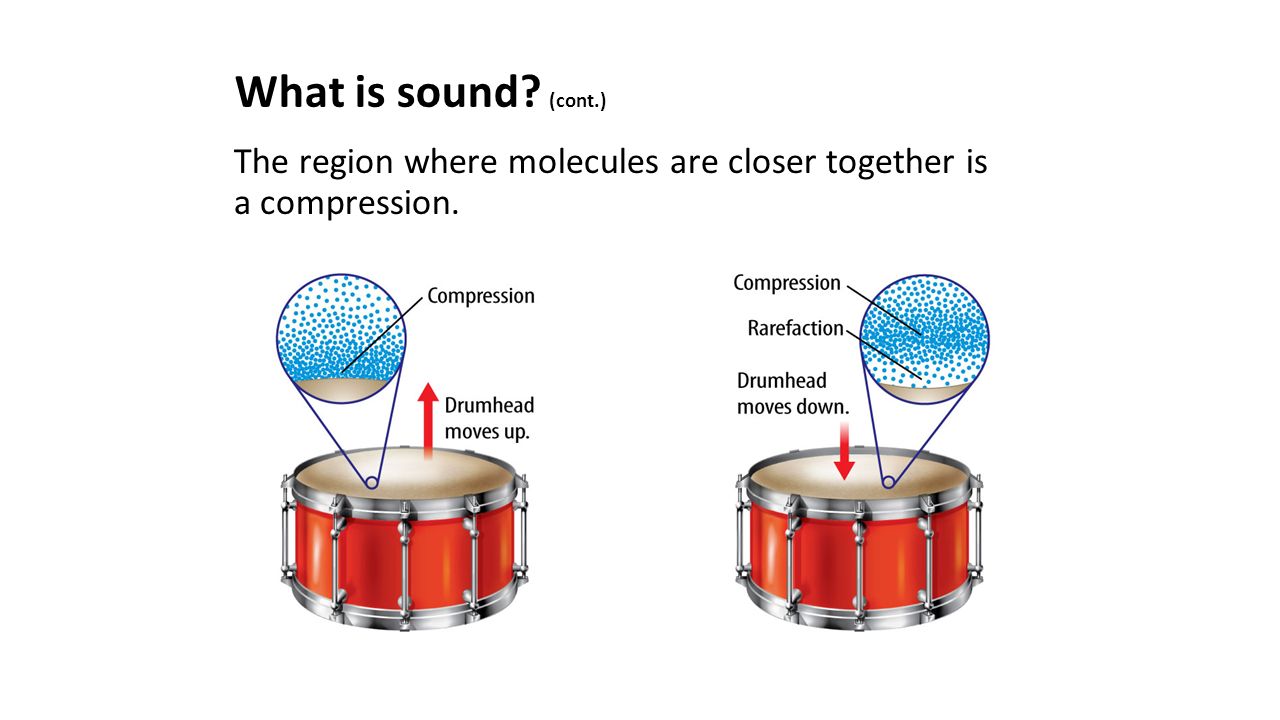 What is sound? (cont.)

The region where molecules are closer together is a compression.

Compression

Drumhead moves up.

Compression

Rarefaction

Drumhead moves down.